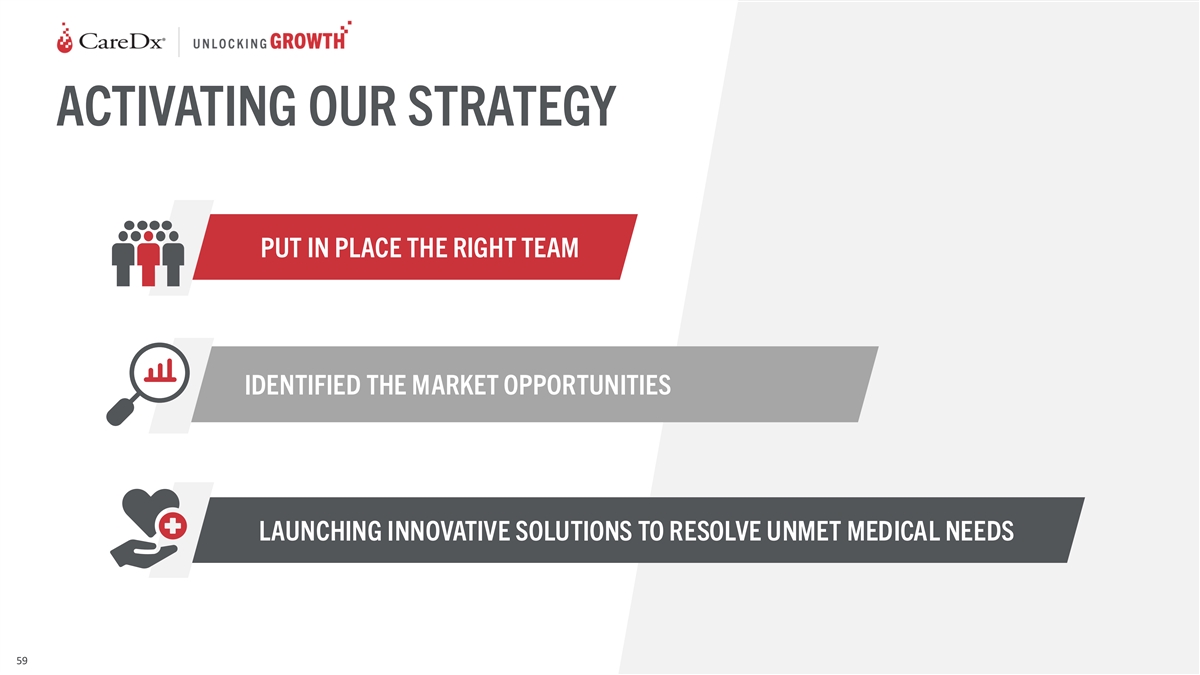 CareDx® UNLOCKING GROWTH

ACTIVATING OUR STRATEGY

PUT IN PLACE THE RIGHT TEAM

IDENTIFIED THE MARKET OPPORTUNITIES

LAUNCHING INNOVATIVE SOLUTIONS TO RESOLVE UNMET MEDICAL NEEDS

59